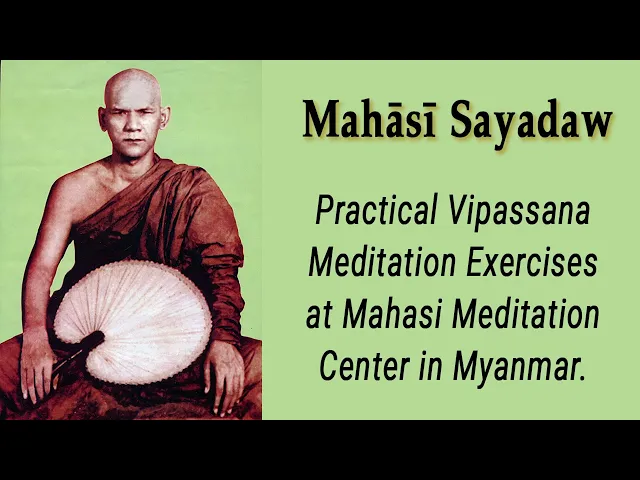 Mahāsī Sayadaw

Practical Vipassana Meditation Exercises at Mahasi Meditation Center in Myanmar.